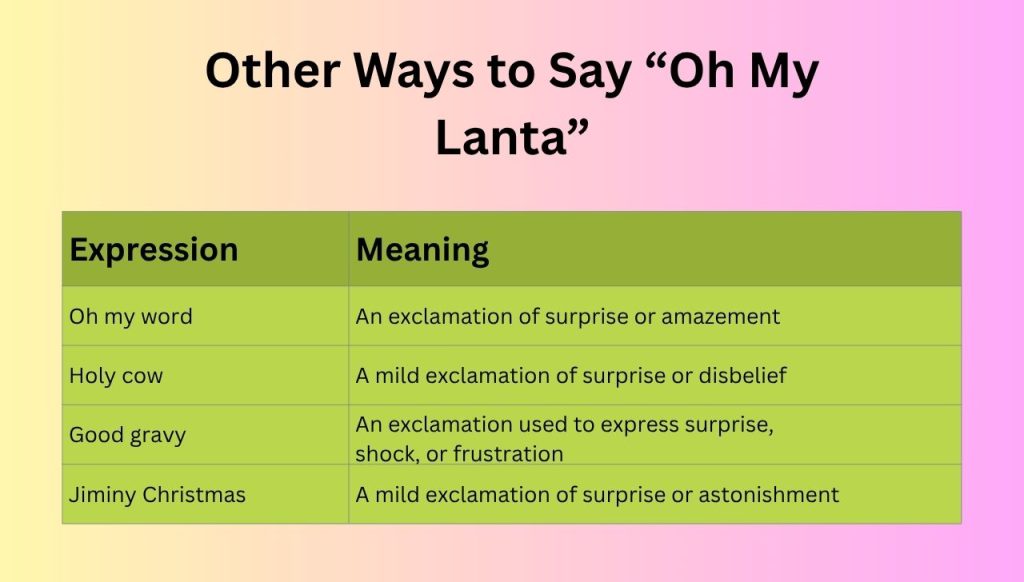 Other Ways to Say “Oh My Lanta”

| Expression | Meaning |
|---|---|
| Oh my word | An exclamation of surprise or amazement |
| Holy cow | A mild exclamation of surprise or disbelief |
| Good gravy | An exclamation used to express surprise, shock, or frustration |
| Jiminy Christmas | A mild exclamation of surprise or astonishment |